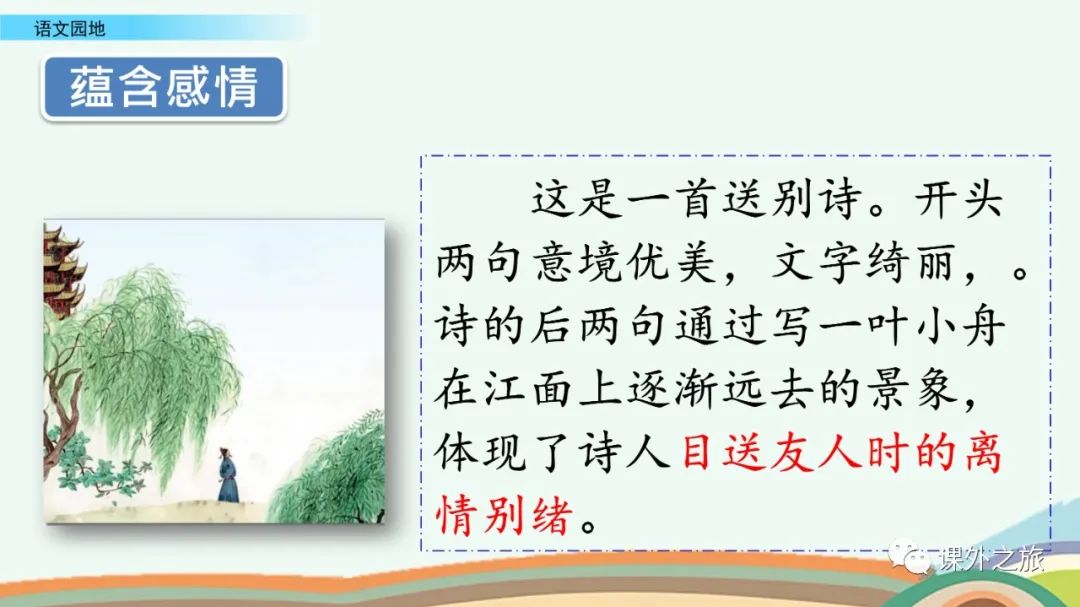 语文园地

蕴含感情

这是一首送别诗。开头两句意境优美，文字绮丽，。诗的后两句通过写一叶小舟在江面上逐渐远去的景象，体现了诗人目送友人时的离情别绪。

课外之旅